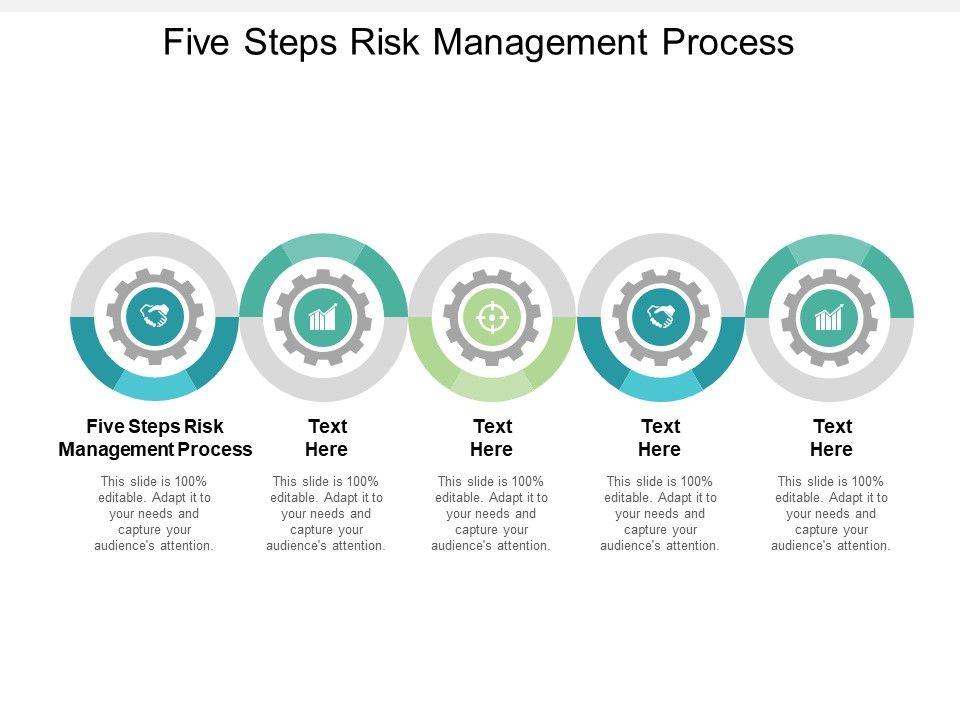 Five Steps Risk Management Process

Five Steps Risk Management Process

This slide is 100% editable. Adapt it to your needs and capture your audience's attention.

Text Here

This slide is 100% editable. Adapt it to your needs and capture your audience's attention.

Text Here

This slide is 100% editable. Adapt it to your needs and capture your audience's attention.

Text Here

This slide is 100% editable. Adapt it to your needs and capture your audience's attention.

Text Here

This slide is 100% editable. Adapt it to your needs and capture your audience's attention.